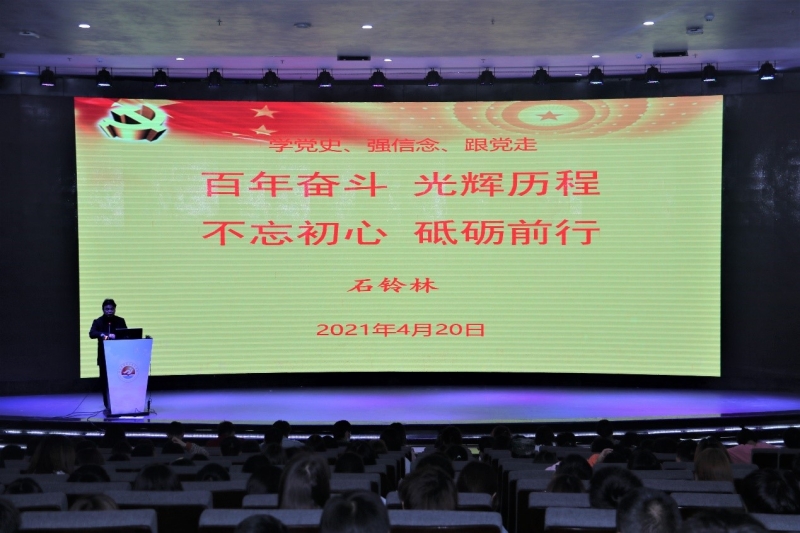 学党史、强信念、跟党走

百年奋斗 光辉历程
不忘初心 砥砺前行

石铃林

2021年4月20日